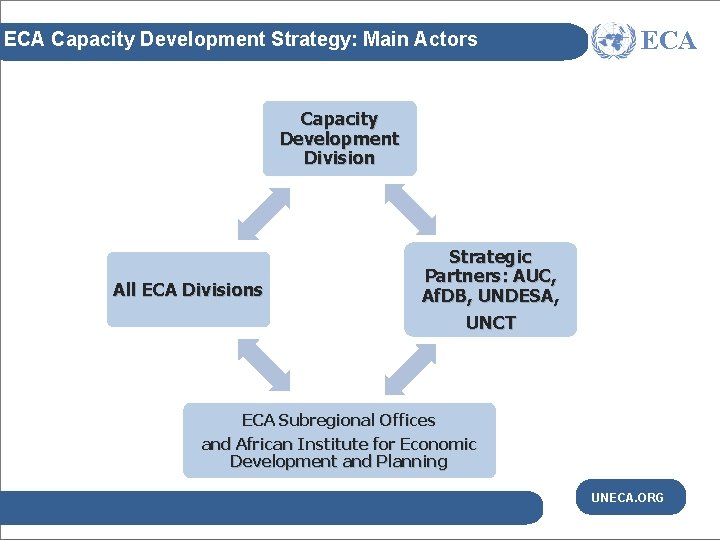 ECA Capacity Development Strategy: Main Actors

ECA

Capacity Development Division

All ECA Divisions

Strategic Partners: AUC, AfDB, UNDESA, UNCT

ECA Subregional Offices and African Institute for Economic Development and Planning

UNECA.ORG